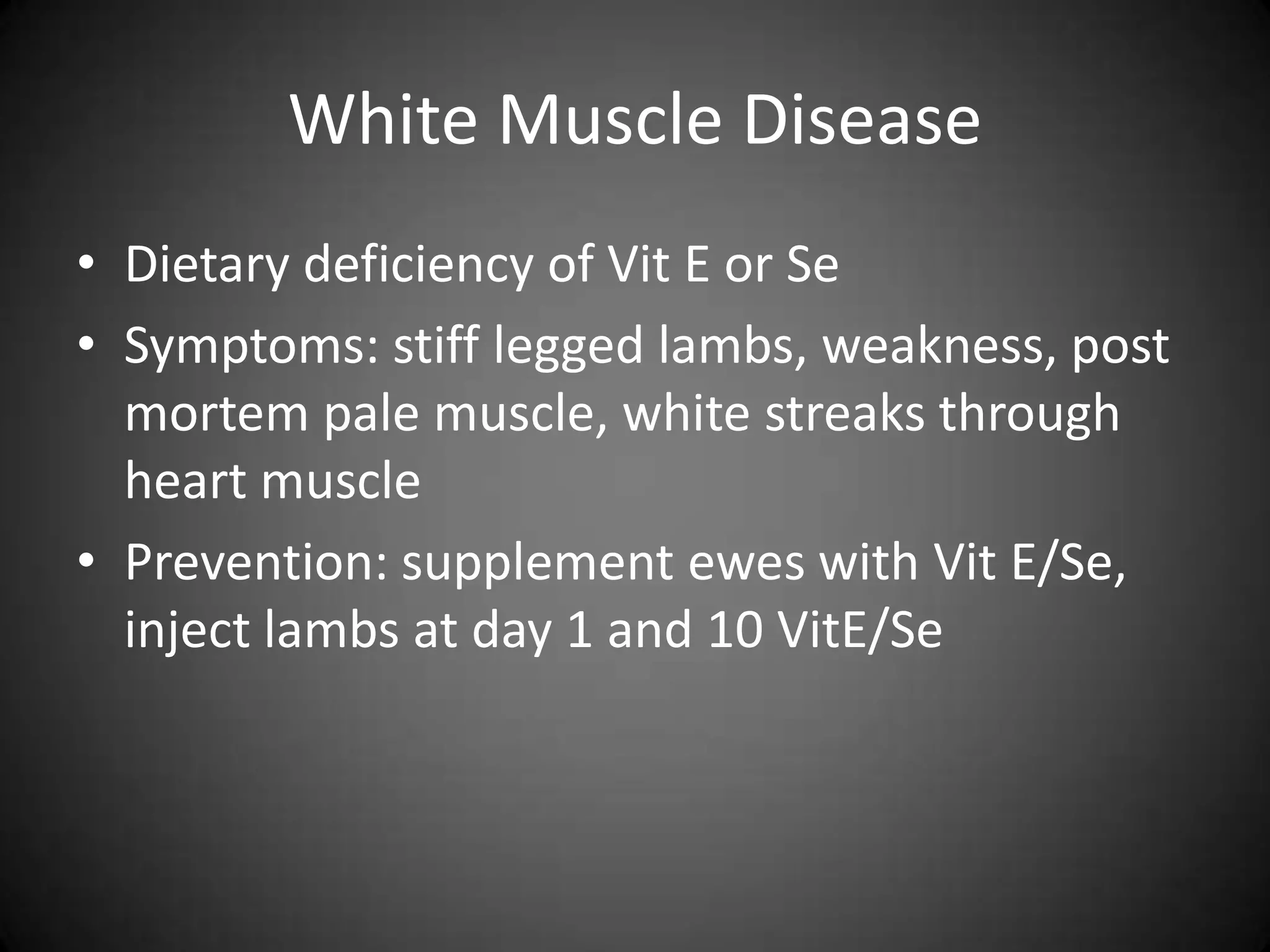 White Muscle Disease

• Dietary deficiency of Vit E or Se
• Symptoms: stiff legged lambs, weakness, post mortem pale muscle, white streaks through heart muscle
• Prevention: supplement ewes with Vit E/Se, inject lambs at day 1 and 10 VitE/Se